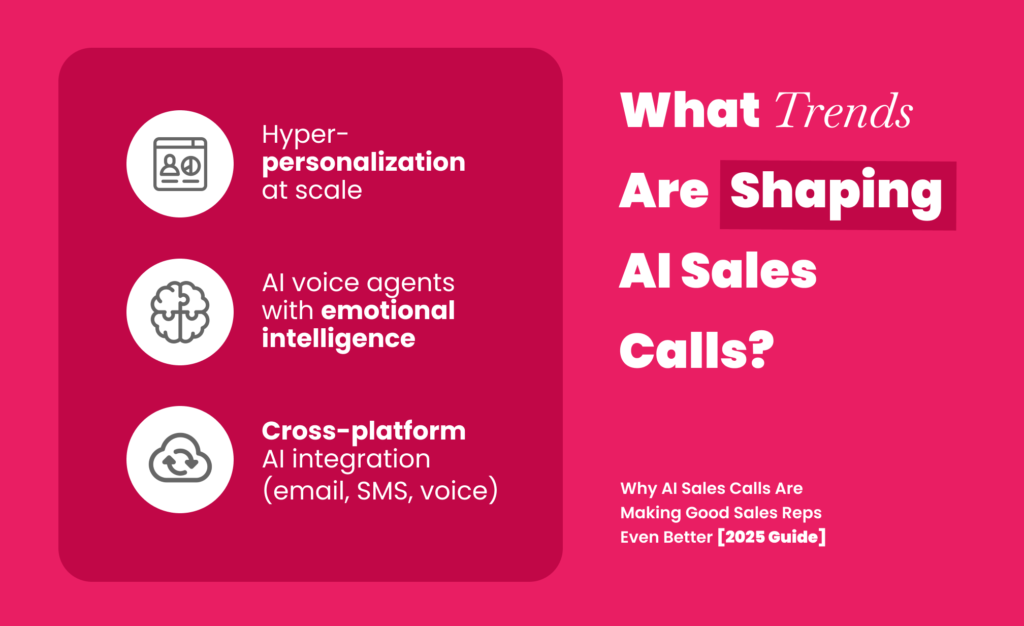 Hyper-personalization at scale

AI voice agents with emotional intelligence

Cross-platform AI integration (email, SMS, voice)

What Trends Are Shaping AI Sales Calls?

Why AI Sales Calls Are Making Good Sales Reps Even Better [2025 Guide]